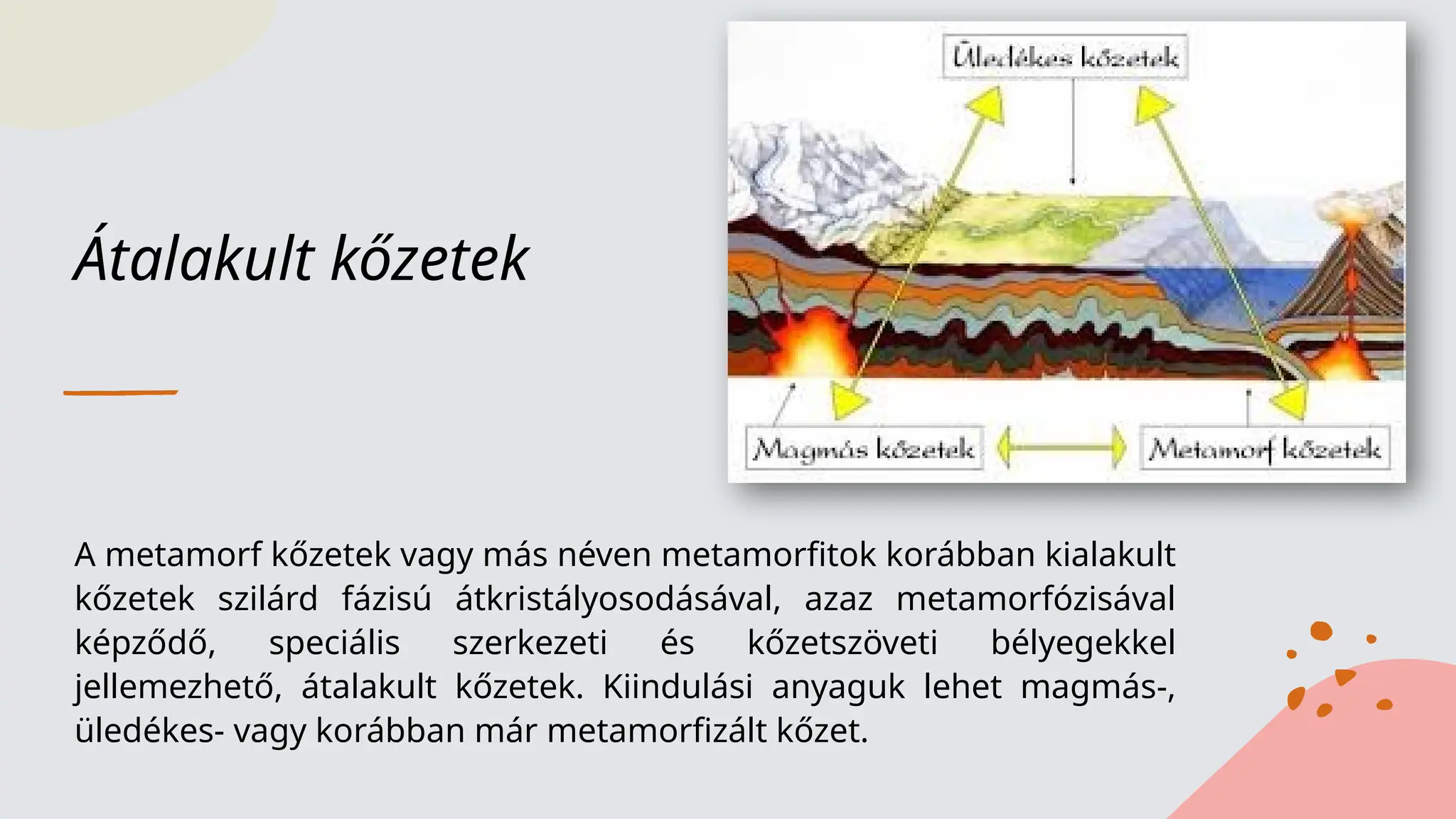 Átalakult kőzetek

Üledékes kőzetek

Magmás kőzetek

Metamorf kőzetek

A metamorf kőzetek vagy más néven metamorfitok korábban kialakult kőzetek szilárd fázisú átkristályosodásával, azaz metamorfózisával képződő, speciális szerkezeti és kőzetszöveti bélyegekkel jellemezhető, átalakult kőzetek. Kiindulási anyaguk lehet magmás-, üledékes- vagy korábban már metamorfizált kőzet.